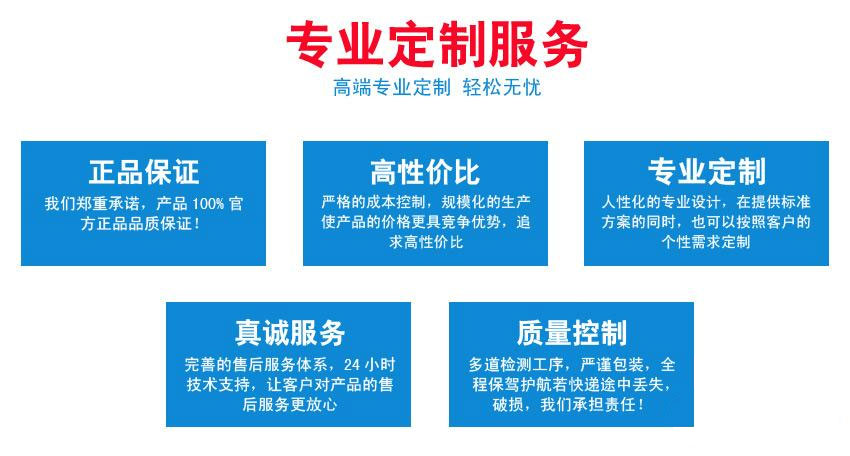 专业定制服务

高端专业定制 轻松无忧

正品保证

我们郑重承诺，产品 100% 官方正品品质保证！

高性价比

严格的成本控制，规模化的生产使产品的价格更具竞争优势，追求高性价比

专业定制

人性化的专业设计，在提供标准方案的同时，也可以按照客户的个性需求定制

真诚服务

完善的售后服务体系，24 小时技术支持，让客户对产品的售后服务更放心

质量控制

多道检测工序，严谨包装，全程保驾护航若快递途中丢失，破损，我们承担责任！